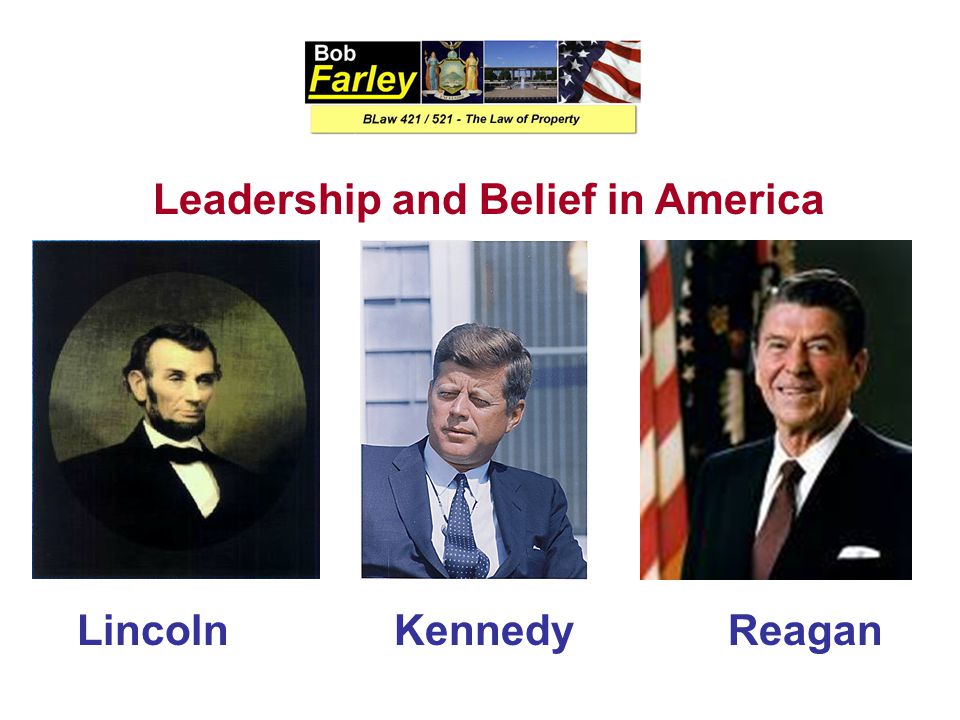 Bob Farley

BLaw 421 / 521 - The Law of Property

Leadership and Belief in America

Lincoln

Kennedy

Reagan